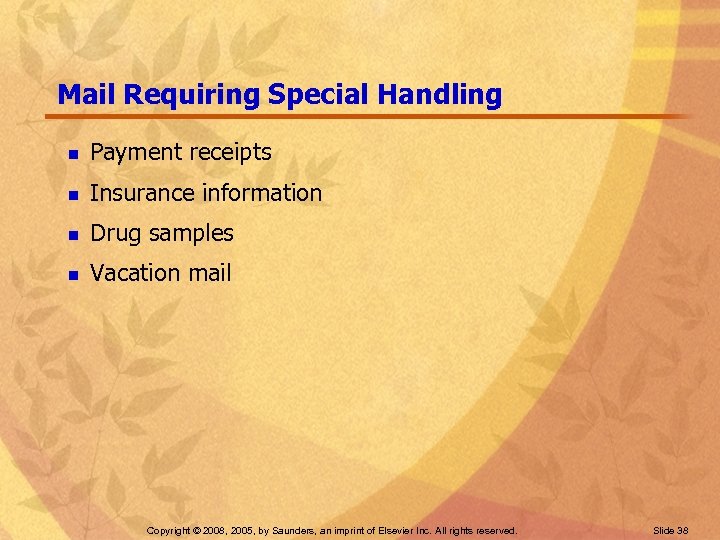 Mail Requiring Special Handling

- Payment receipts
- Insurance information
- Drug samples
- Vacation mail

Copyright © 2008, 2005, by Saunders, an imprint of Elsevier Inc. All rights reserved.

Slide 38